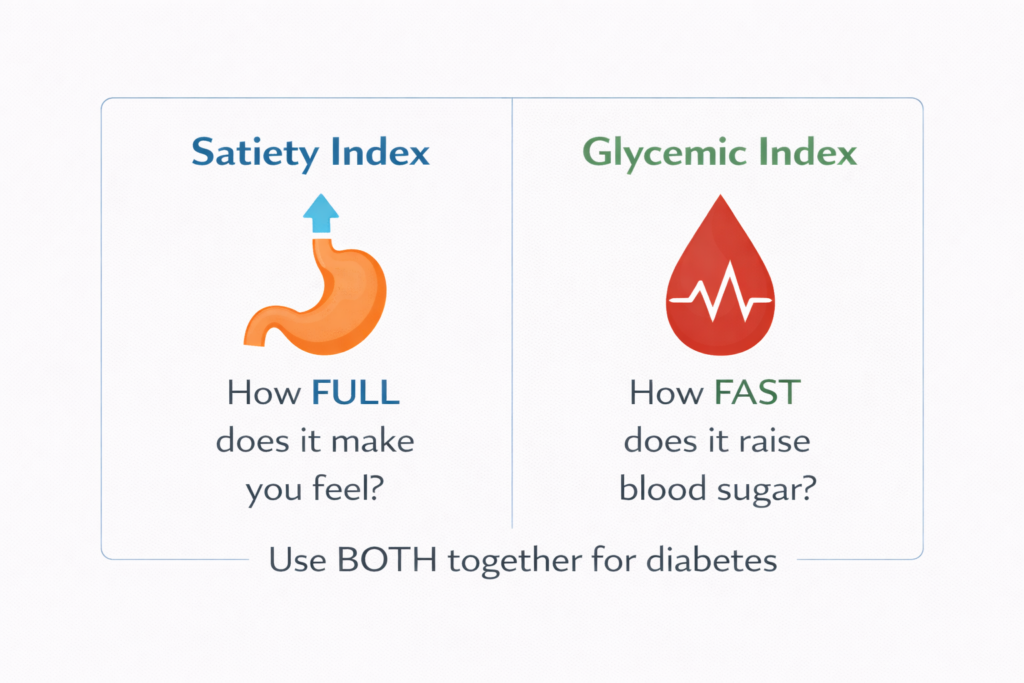 Satiety Index

How FULL does it make you feel?

Glycemic Index

How FAST does it raise blood sugar?

Use BOTH together for diabetes